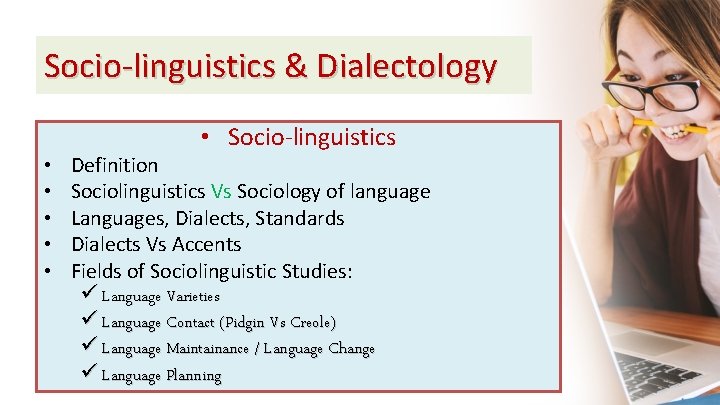 Socio-linguistics & Dialectology

• Socio-linguistics

• Definition
• Sociolinguistics Vs Sociology of language
• Languages, Dialects, Standards
• Dialects Vs Accents
• Fields of Sociolinguistic Studies:
✓ Language Varieties
✓ Language Contact (Pidgin Vs Creole)
✓ Language Maintainance / Language Change
✓ Language Planning